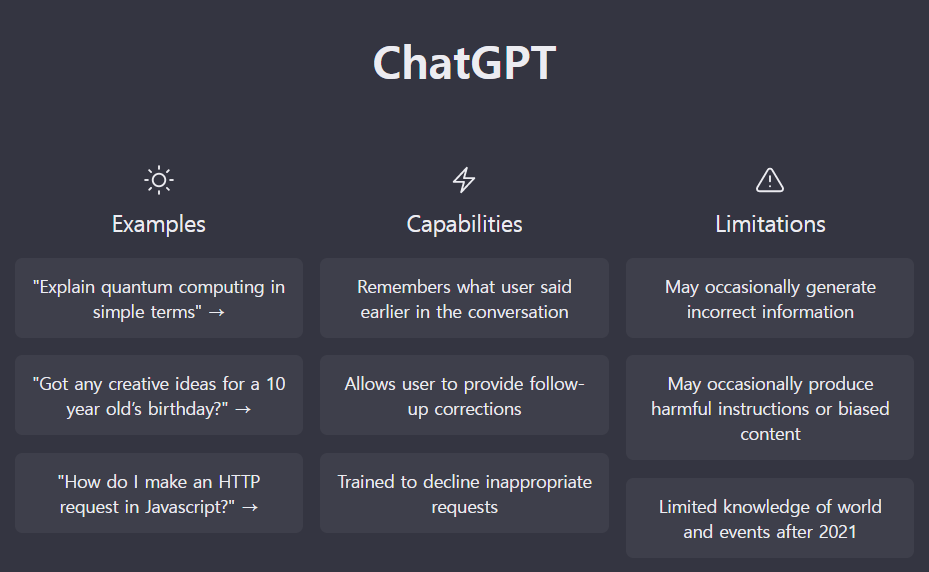 ChatGPT

Examples

"Explain quantum computing in simple terms" →

"Got any creative ideas for a 10 year old's birthday?" →

"How do I make an HTTP request in Javascript?" →

Capabilities

Remembers what user said earlier in the conversation

Allows user to provide follow-up corrections

Trained to decline inappropriate requests

Limitations

May occasionally generate incorrect information

May occasionally produce harmful instructions or biased content

Limited knowledge of world and events after 2021